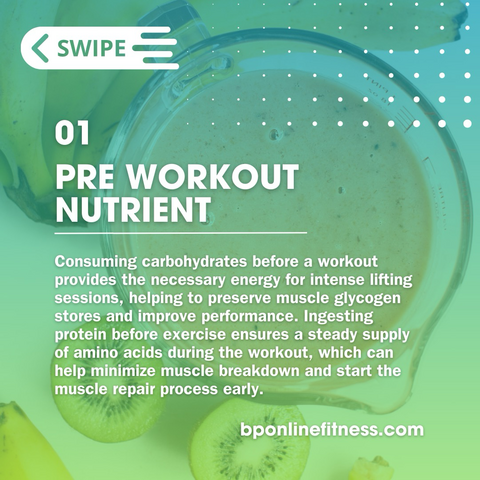 SWIPE

01

PRE WORKOUT NUTRIENT

Consuming carbohydrates before a workout provides the necessary energy for intense lifting sessions, helping to preserve muscle glycogen stores and improve performance. Ingesting protein before exercise ensures a steady supply of amino acids during the workout, which can help minimize muscle breakdown and start the muscle repair process early.

bponlinefitness.com